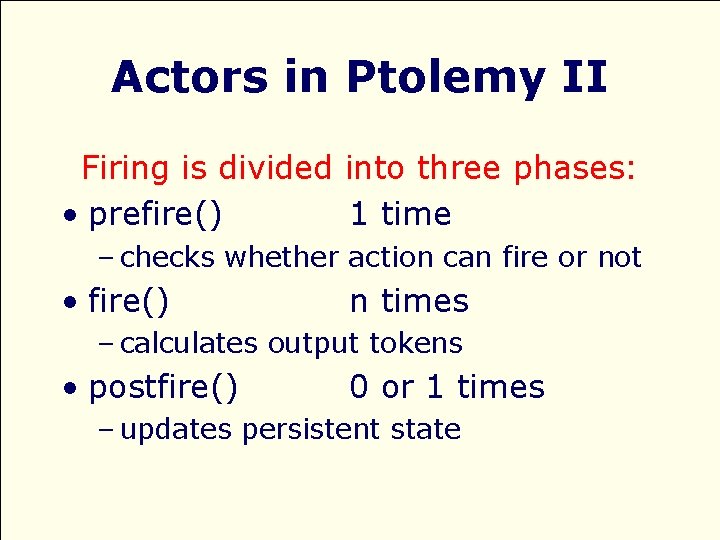 Actors in Ptolemy II

Firing is divided into three phases:

• prefire() 1 time
  – checks whether action can fire or not
• fire() n times
  – calculates output tokens
• postfire() 0 or 1 times
  – updates persistent state